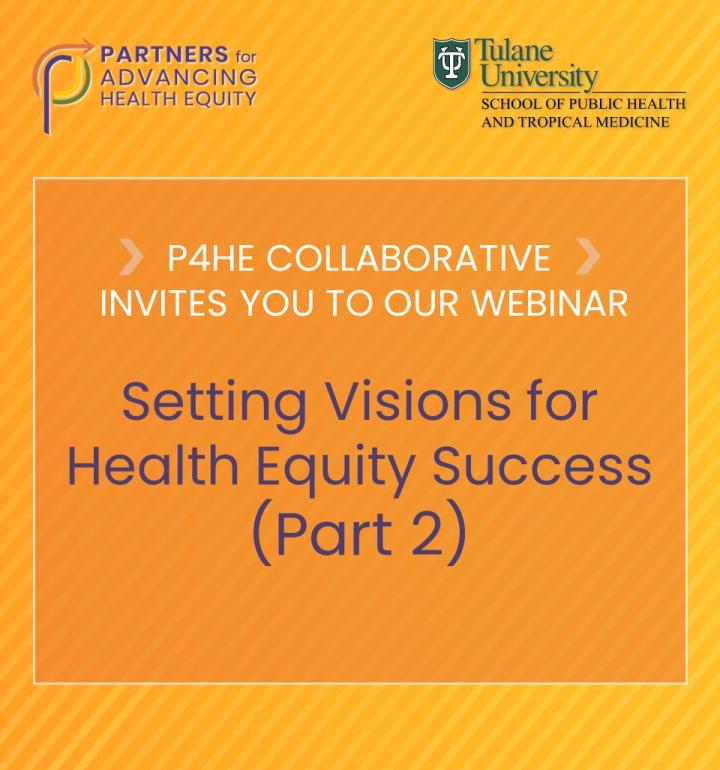 PARTNERS for ADVANCING HEALTH EQUITY

Tulane University
SCHOOL OF PUBLIC HEALTH AND TROPICAL MEDICINE

P4HE COLLABORATIVE
INVITES YOU TO OUR WEBINAR

Setting Visions for Health Equity Success (Part 2)